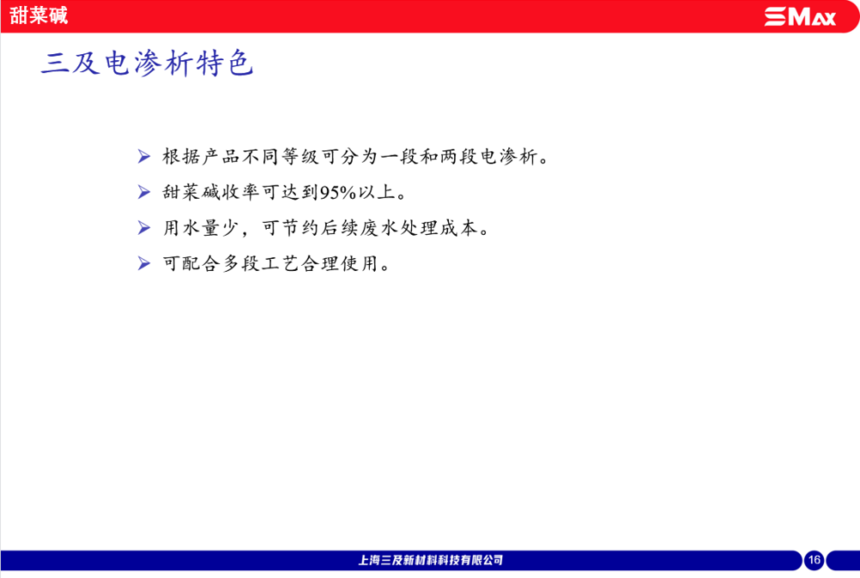 甜菜碱

SMAX

三及电渗析特色

➢ 根据产品不同等级可分为一段和两段电渗析。
➢ 甜菜碱收率可达到95%以上。
➢ 用水量少，可节约后续废水处理成本。
➢ 可配合多段工艺合理使用。

上海三及新材料科技有限公司

16